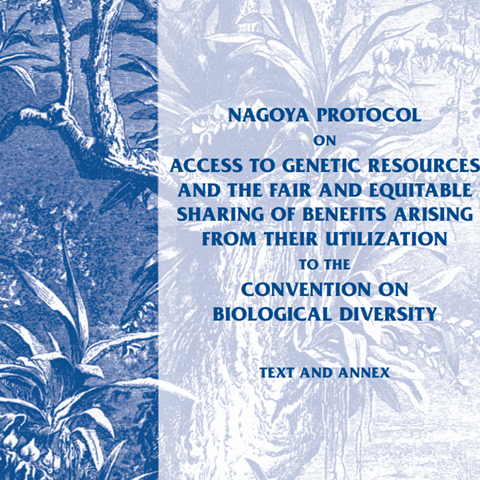 NAGOYA PROTOCOL
ON
ACCESS TO GENETIC RESOURCES AND THE FAIR AND EQUITABLE SHARING OF BENEFITS ARISING FROM THEIR UTILIZATION
TO THE
CONVENTION ON BIOLOGICAL DIVERSITY

TEXT AND ANNEX